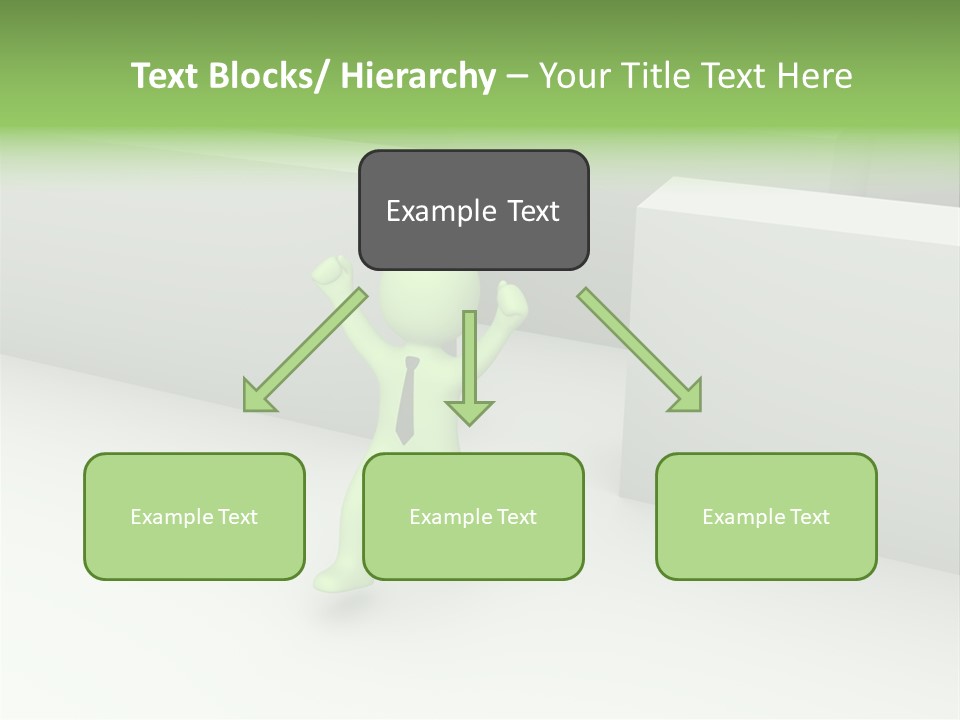 Text Blocks/ Hierarchy – Your Title Text Here

Example Text

Example Text

Example Text

Example Text